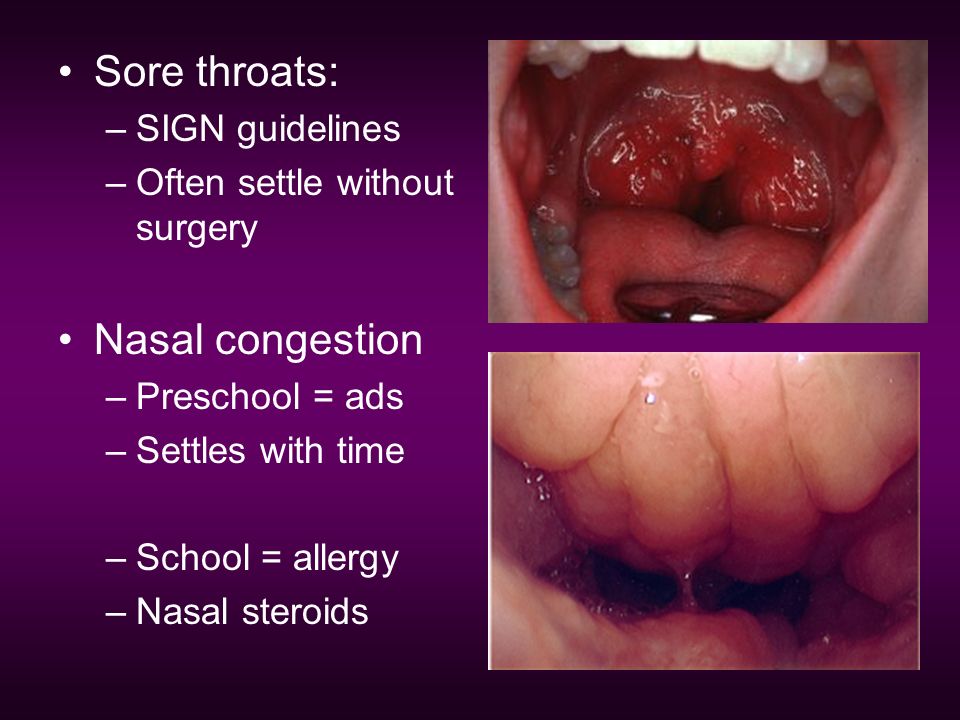 • Sore throats:
– SIGN guidelines
– Often settle without surgery

• Nasal congestion
– Preschool = ads
– Settles with time

– School = allergy
– Nasal steroids